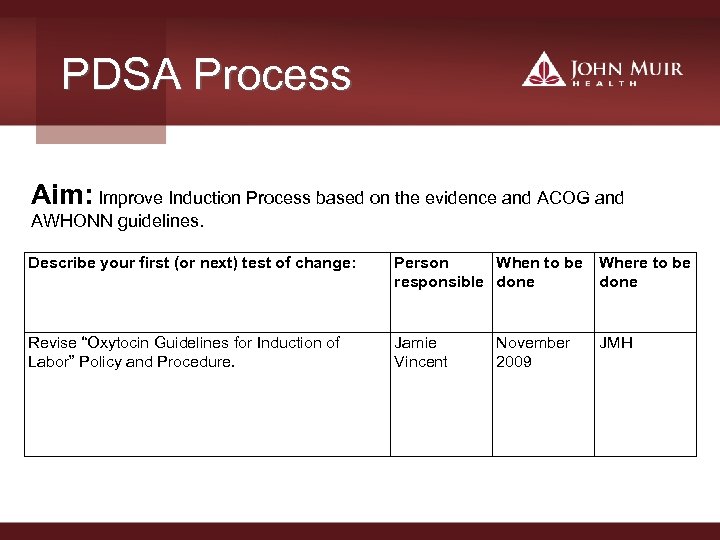 PDSA Process

JOHN MUIR HEALTH

Aim: Improve Induction Process based on the evidence and ACOG and AWHONN guidelines.

| Describe your first (or next) test of change: | Person responsible | When to be done | Where to be done |
|---|---|---|---|
| Revise “Oxytocin Guidelines for Induction of Labor” Policy and Procedure. | Jamie Vincent | November 2009 | JMH |